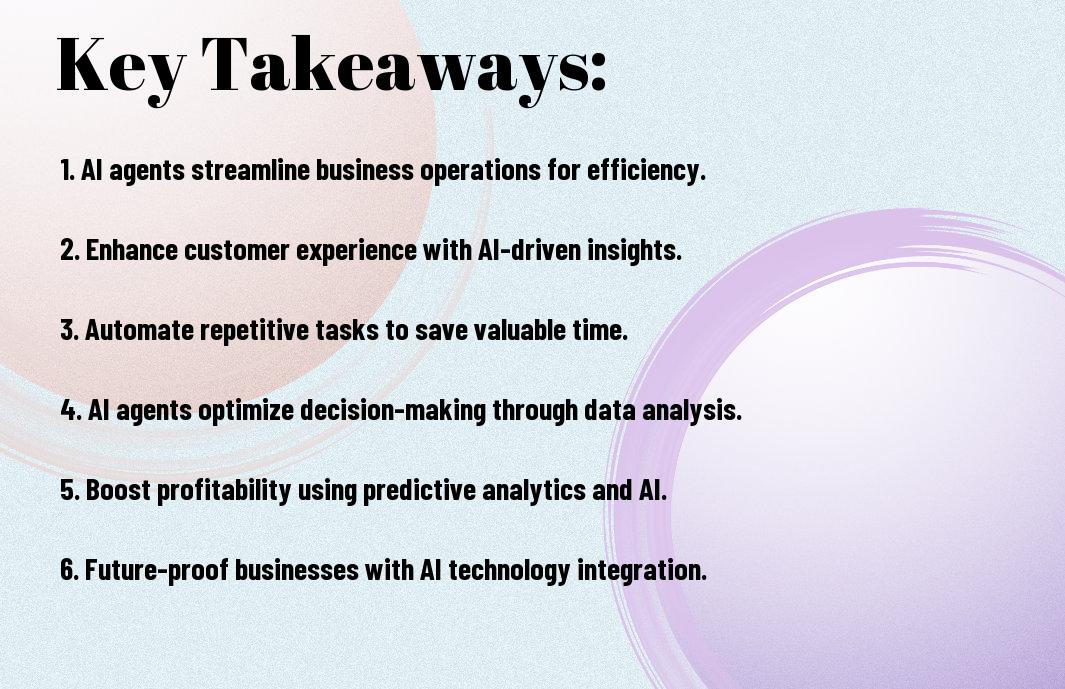 Key Takeaways:

1. AI agents streamline business operations for efficiency.

2. Enhance customer experience with AI-driven insights.

3. Automate repetitive tasks to save valuable time.

4. AI agents optimize decision-making through data analysis.

5. Boost profitability using predictive analytics and AI.

6. Future-proof businesses with AI technology integration.